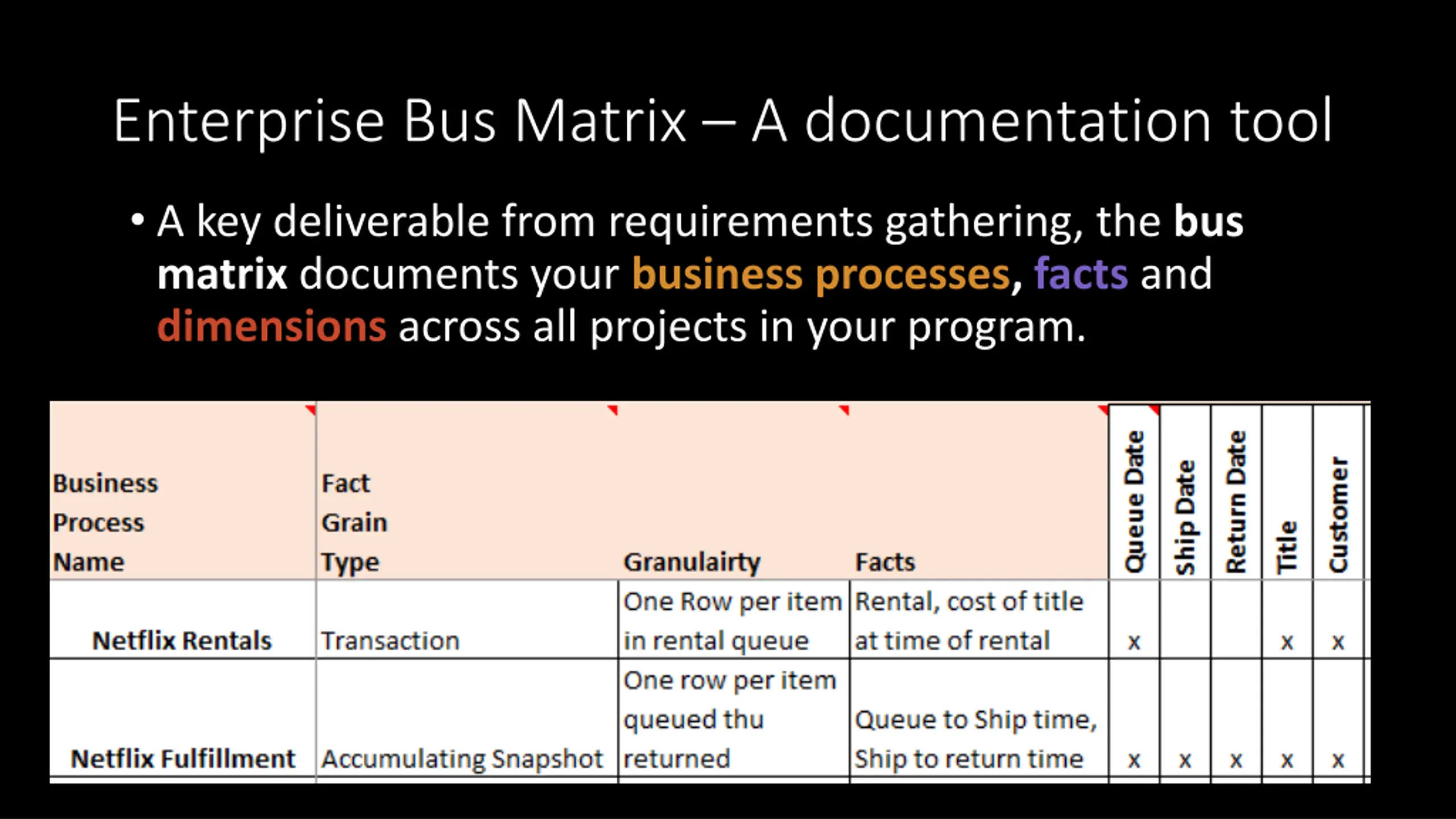 Enterprise Bus Matrix – A documentation tool

• A key deliverable from requirements gathering, the bus matrix documents your business processes, facts and dimensions across all projects in your program.

| Business Process Name | Fact Grain Type | Granulairty | Facts | Queue Date | Ship Date | Return Date | Title | Customer |
|---|---|---|---|---|---|---|---|---|
| Netflix Rentals | Transaction | One Row per item in rental queue | Rental, cost of title at time of rental | x | | | x | x |
| Netflix Fulfillment | Accumulating Snapshot | One row per item queued thu returned | Queue to Ship time, Ship to return time | x | x | x | x | x |